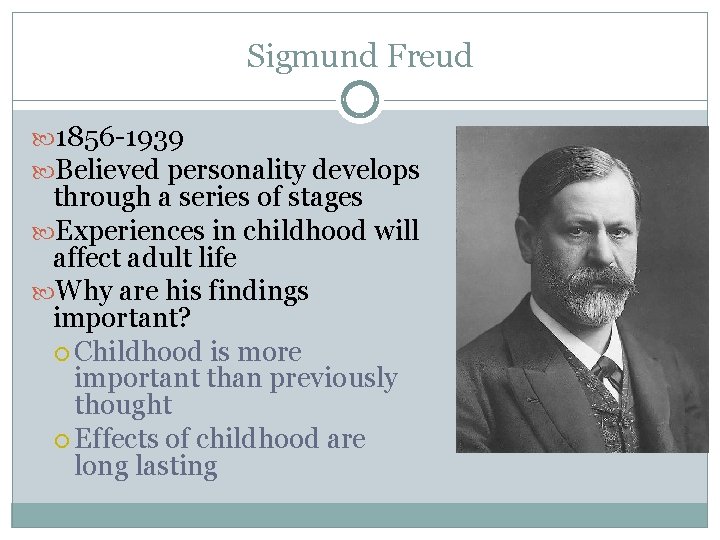 Sigmund Freud

1856-1939

Believed personality develops through a series of stages

Experiences in childhood will affect adult life

Why are his findings important?

Childhood is more important than previously thought

Effects of childhood are long lasting